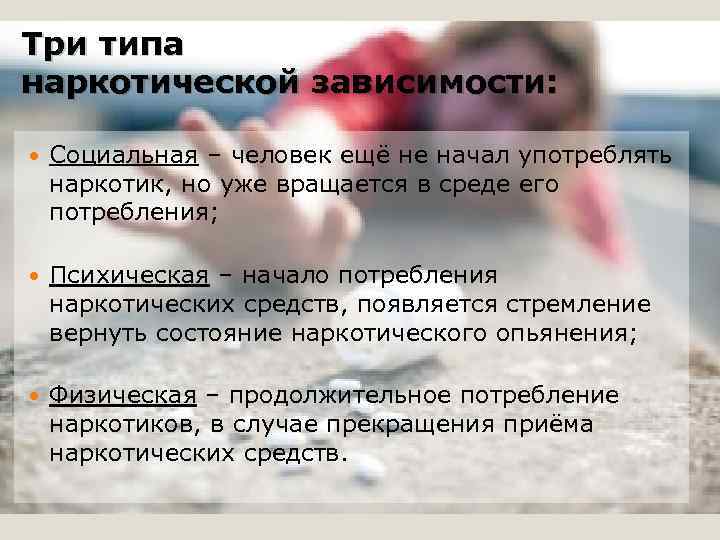 Три типа наркотической зависимости:

• Социальная – человек ещё не начал употреблять наркотик, но уже вращается в среде его потребления;

• Психическая – начало потребления наркотических средств, появляется стремление вернуть состояние наркотического опьянения;

• Физическая – продолжительное потребление наркотиков, в случае прекращения приёма наркотических средств.